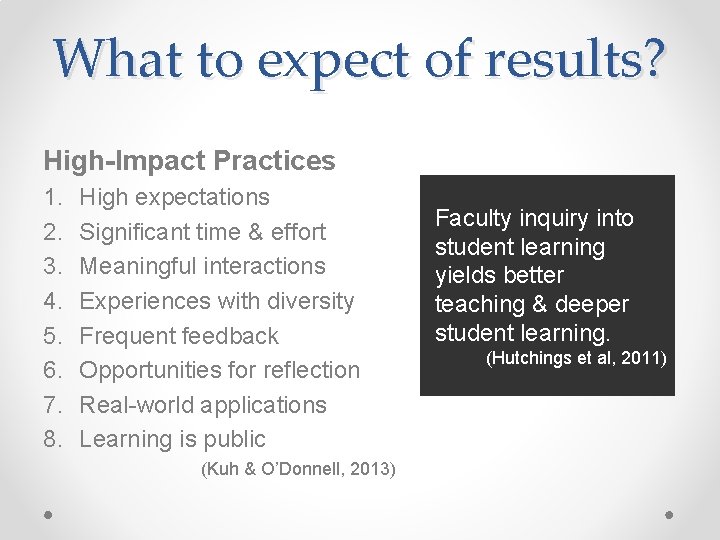 What to expect of results?

High-Impact Practices
1. High expectations
2. Significant time & effort
3. Meaningful interactions
4. Experiences with diversity
5. Frequent feedback
6. Opportunities for reflection
7. Real-world applications
8. Learning is public
(Kuh & O'Donnell, 2013)

Faculty inquiry into student learning yields better teaching & deeper student learning.
(Hutchings et al, 2011)